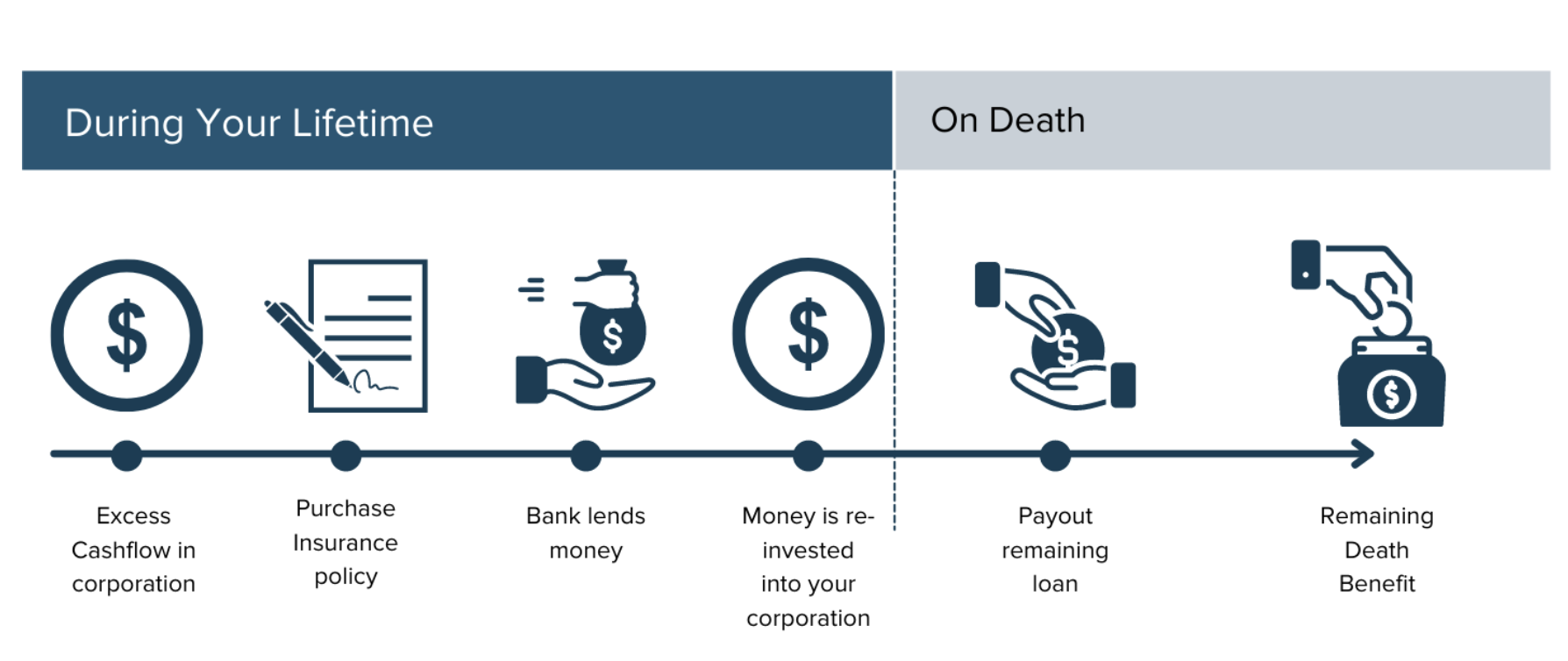 During Your Lifetime

On Death

$

$

$

$

$

Excess Cashflow in corporation

Purchase Insurance policy

Bank lends money

Money is re-invested into your corporation

Payout remaining loan

Remaining Death Benefit